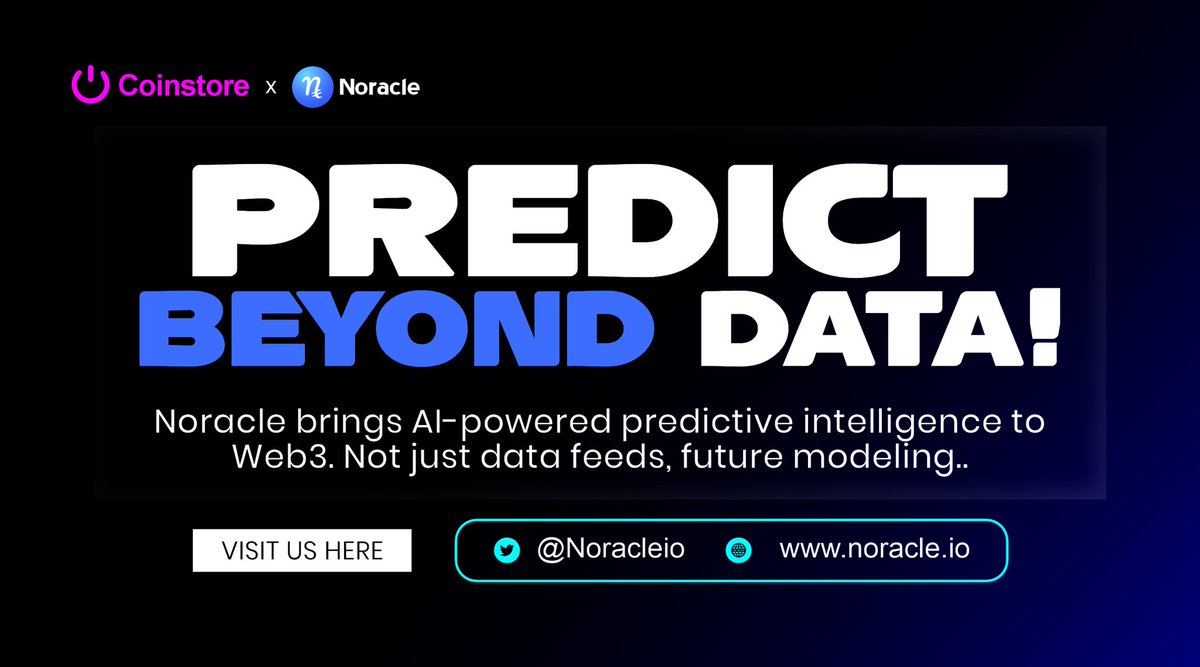 Coinstore x Noracle

PREDICT BEYOND DATA!

Noracle brings AI-powered predictive intelligence to Web3. Not just data feeds, future modeling..

VISIT US HERE

@Noracleio www.noracle.io